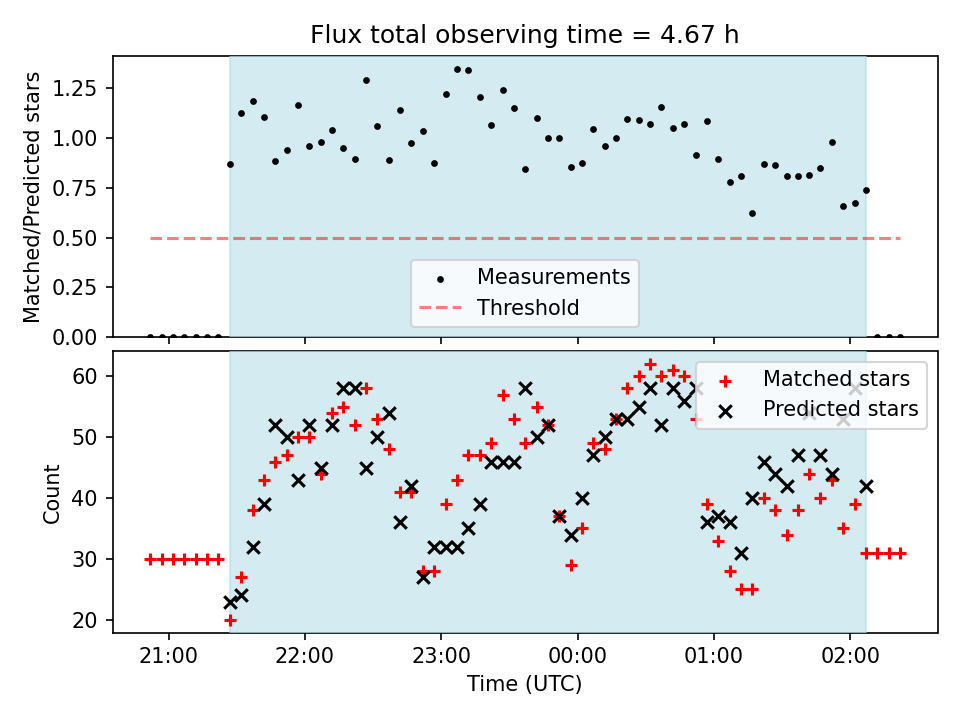 Flux total observing time = 4.67 h

Matched/Predicted stars

1.25
1.00
0.75
0.50
0.25
0.00

Measurements
Threshold

Count

60
50
40
30
20

Matched stars
Predicted stars

21:00
22:00
23:00
00:00
01:00
02:00

Time (UTC)